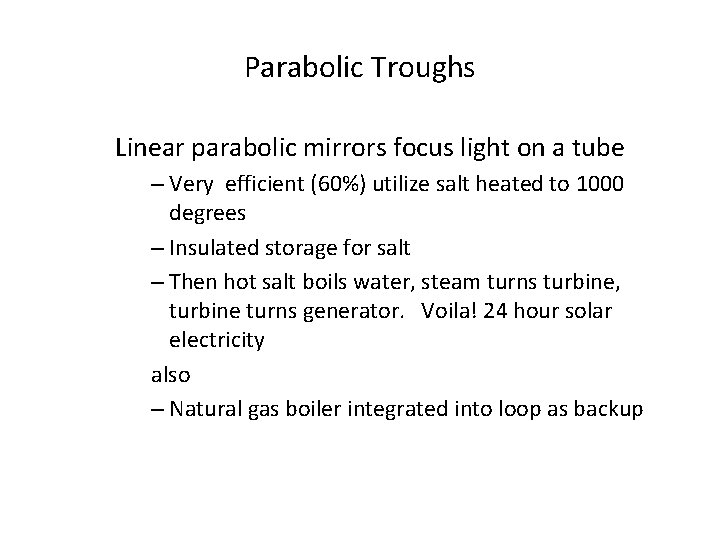 Parabolic Troughs

Linear parabolic mirrors focus light on a tube

– Very efficient (60%) utilize salt heated to 1000 degrees

– Insulated storage for salt

– Then hot salt boils water, steam turns turbine, turbine turns generator. Voila! 24 hour solar electricity

also

– Natural gas boiler integrated into loop as backup